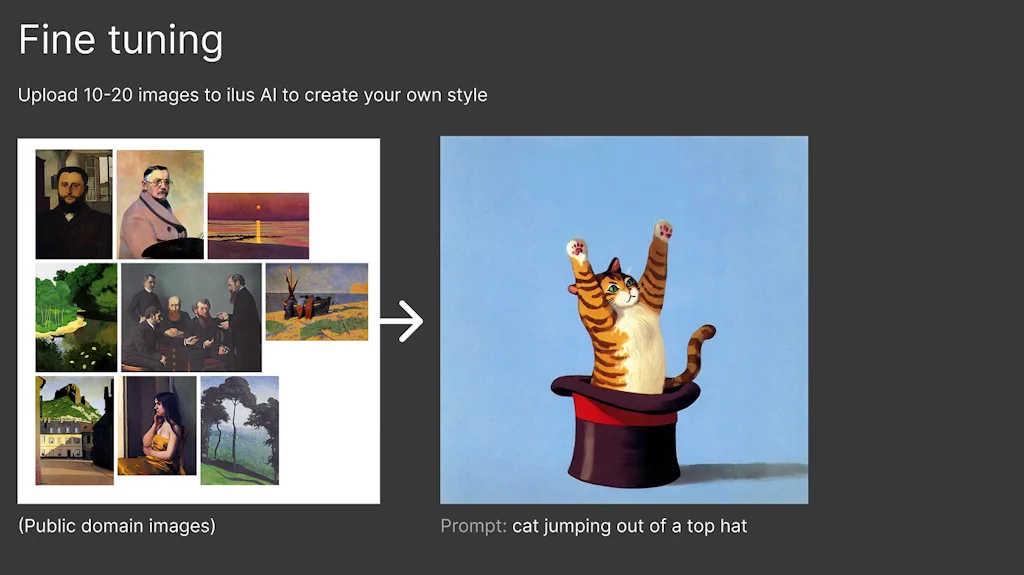 Fine tuning

Upload 10-20 images to ilus AI to create your own style

(Public domain images)

Prompt: cat jumping out of a top hat